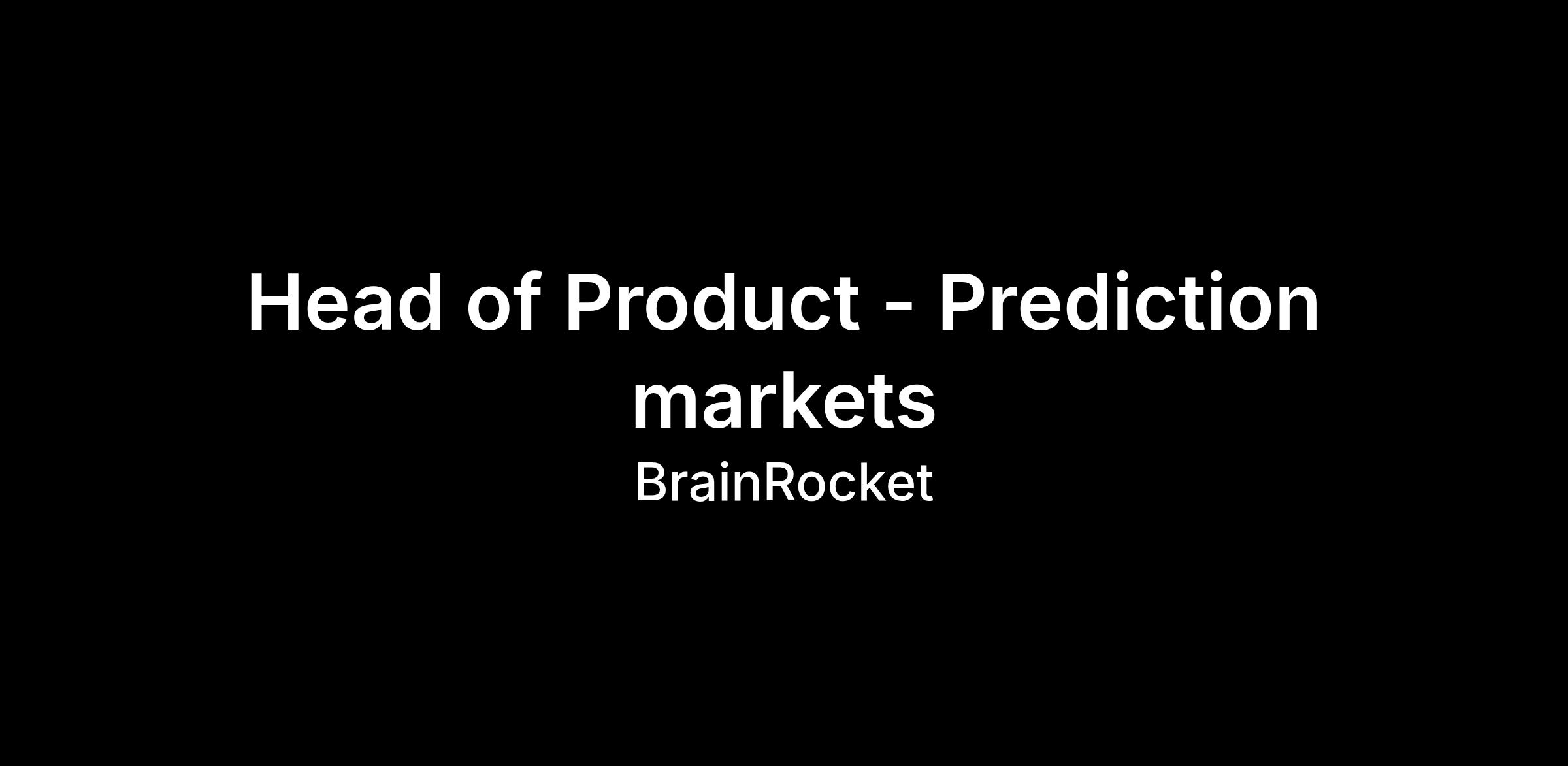 Head of Product - Prediction markets

BrainRocket